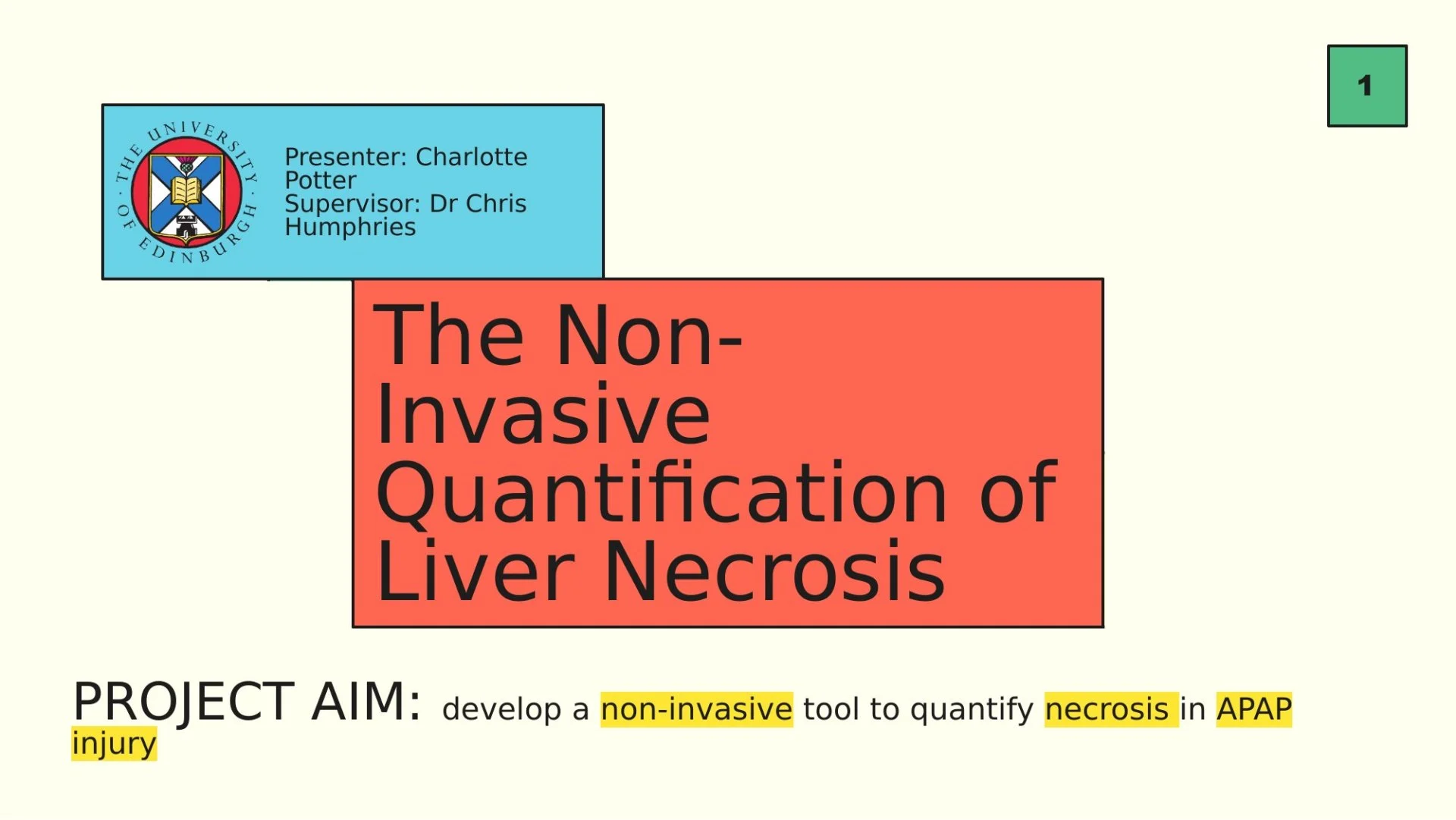 1

THE UNIVERSITY OF EDINBURGH

Presenter: Charlotte Potter
Supervisor: Dr Chris Humphries

The Non-Invasive Quantification of Liver Necrosis

PROJECT AIM: develop a non-invasive tool to quantify necrosis in APAP injury